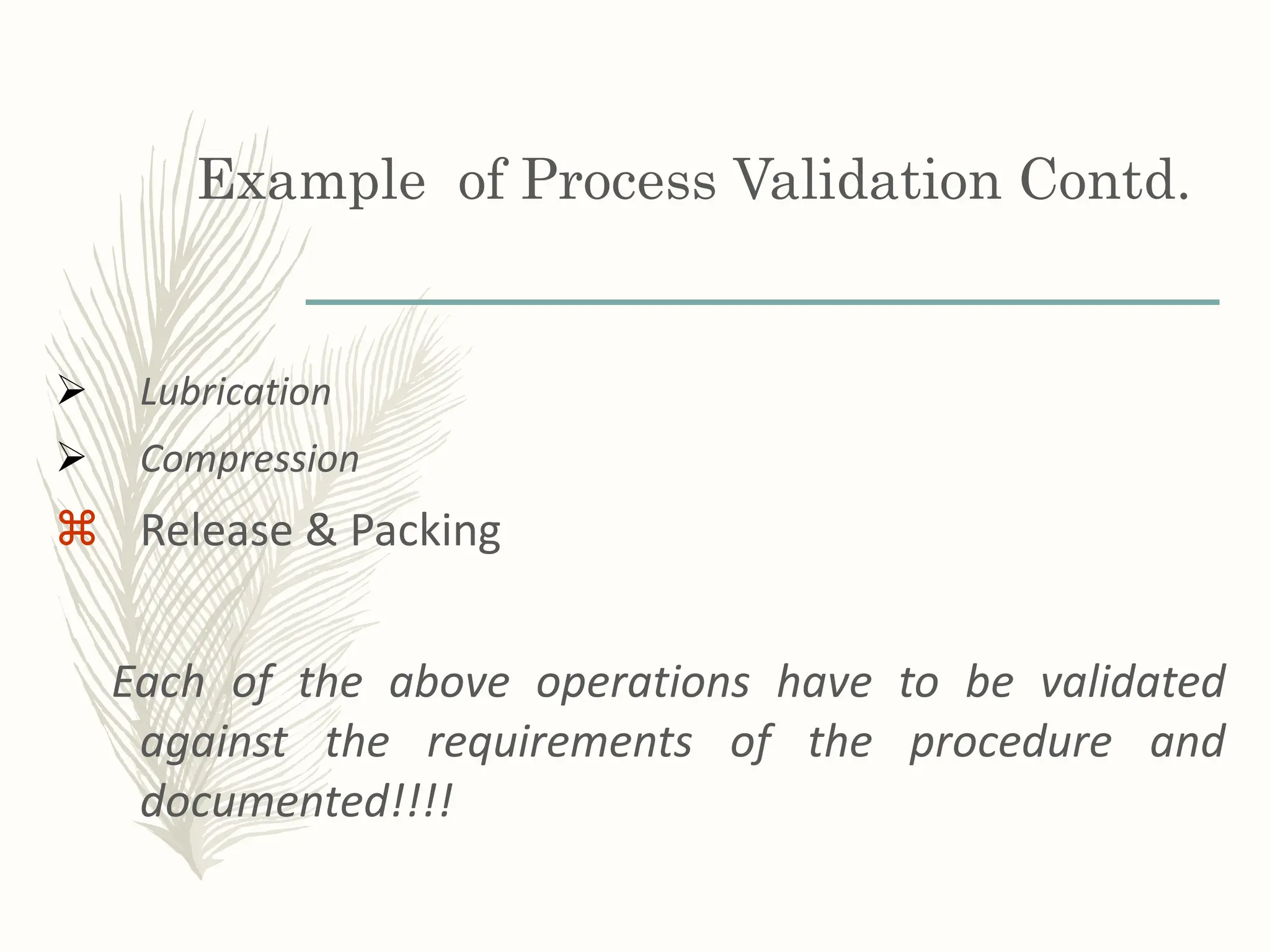 Example of Process Validation Contd.

➢ Lubrication

➢ Compression

⌘ Release & Packing

Each of the above operations have to be validated against the requirements of the procedure and documented!!!!